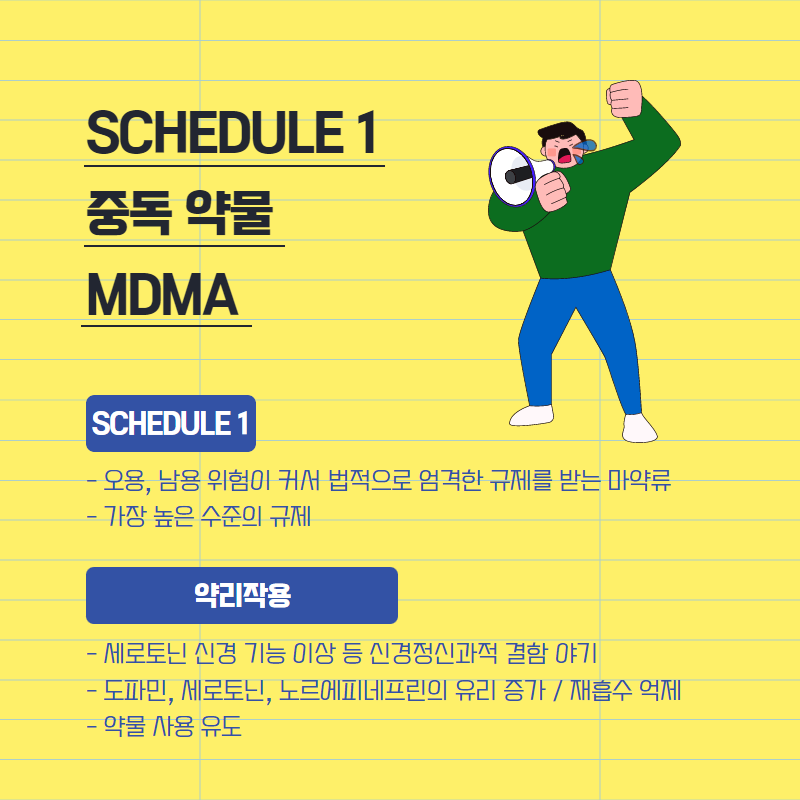 SCHEDULE 1
중독 약물
MDMA

SCHEDULE 1

- 오용, 남용 위험이 커서 법적으로 엄격한 규제를 받는 마약류
- 가장 높은 수준의 규제

약리작용

- 세로토닌 신경 기능 이상 등 신경정신과적 결함 야기
- 도파민, 세로토닌, 노르에피네프린의 유리 증가 / 재흡수 억제
- 약물 사용 유도